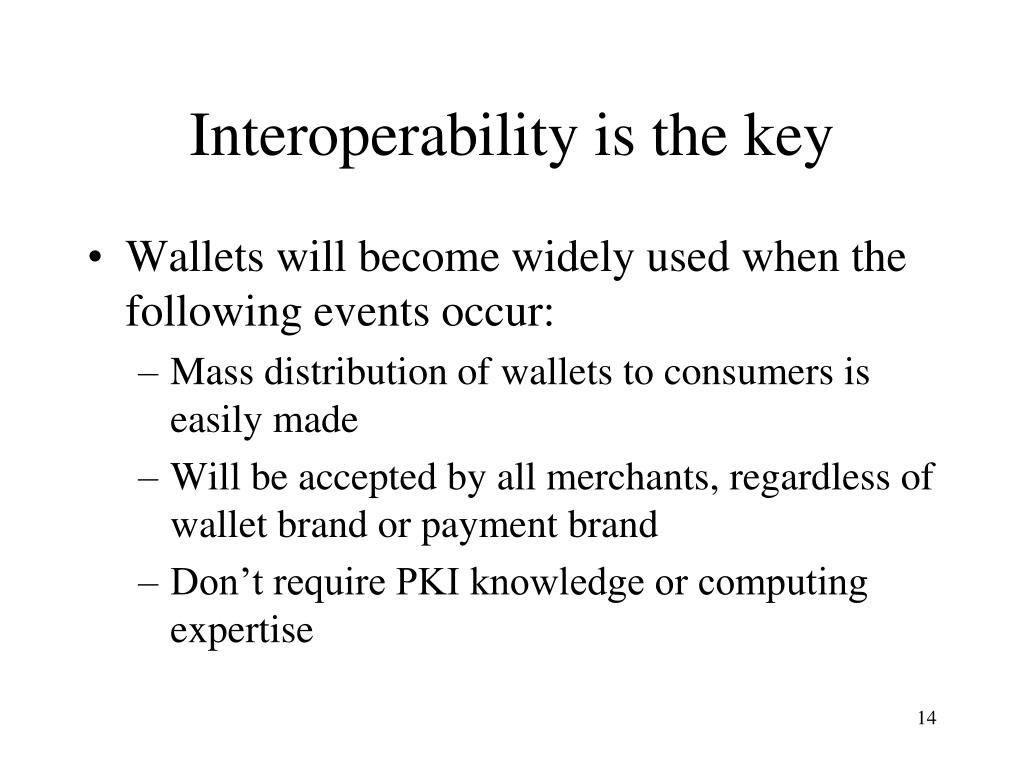 Interoperability is the key

• Wallets will become widely used when the following events occur:
– Mass distribution of wallets to consumers is easily made
– Will be accepted by all merchants, regardless of wallet brand or payment brand
– Don’t require PKI knowledge or computing expertise

14